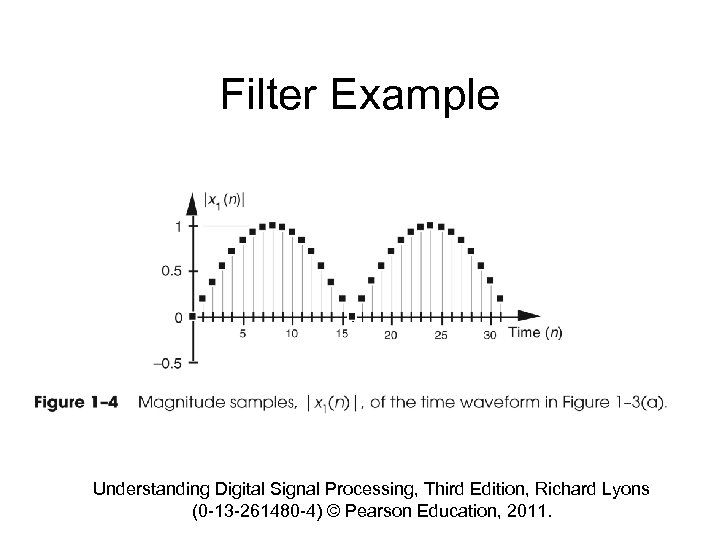 Filter Example

$|x_1(n)|$

1

0.5

0

–0.5

5 10 15 20 25 30 Time ($n$)

**Figure 1–4** Magnitude samples, $|x_1(n)|$, of the time waveform in Figure 1–3(a).

Understanding Digital Signal Processing, Third Edition, Richard Lyons (0-13-261480-4) © Pearson Education, 2011.